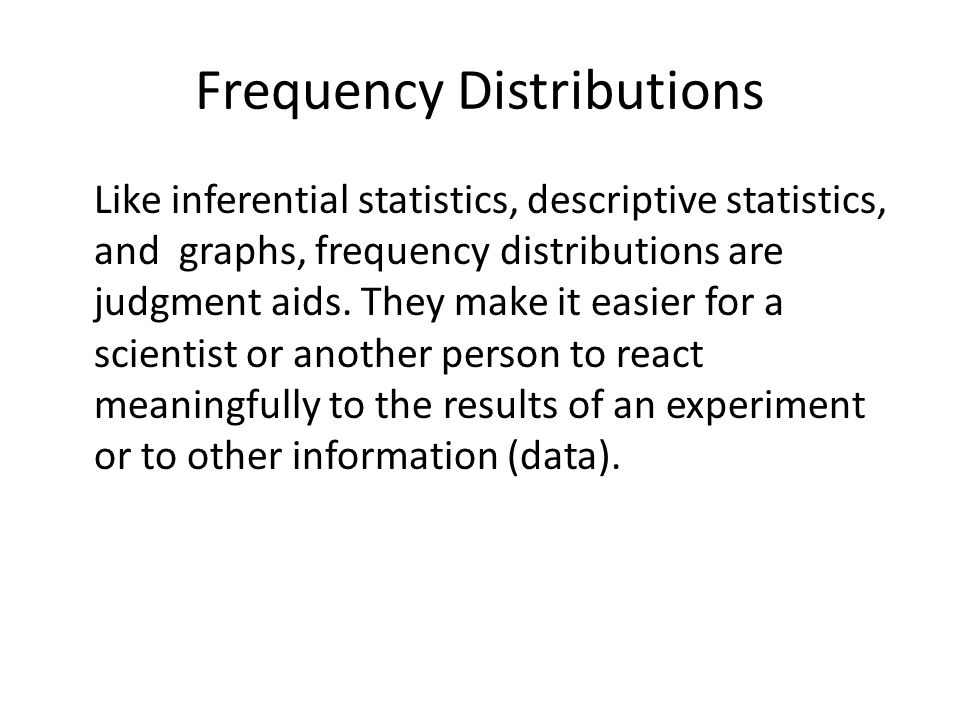 Frequency Distributions

Like inferential statistics, descriptive statistics, and  graphs, frequency distributions are judgment aids. They make it easier for a scientist or another person to react meaningfully to the results of an experiment or to other information (data).